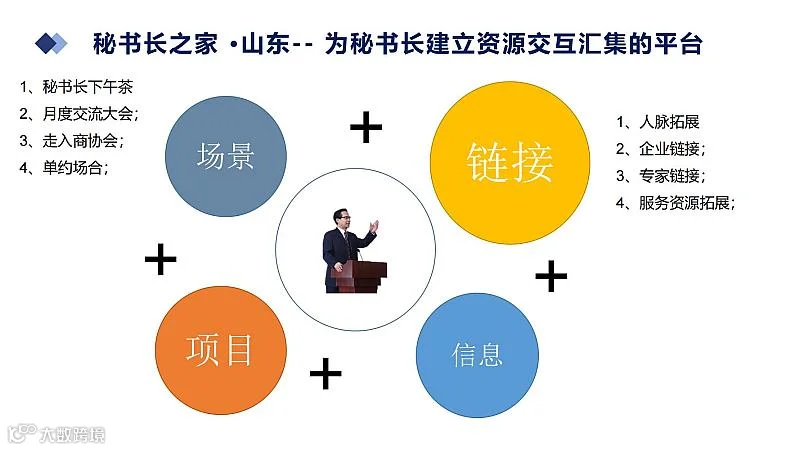 秘书长之家 •山东-- 为秘书长建立资源交互汇集的平台

1、秘书长下午茶
2、月度交流大会；
3、走入商协会；
4、单约场合；

场景

+

链接

1、人脉拓展
2、企业链接；
3、专家链接；
4、服务资源拓展；

+

+

项目

+

信息

大数跨境